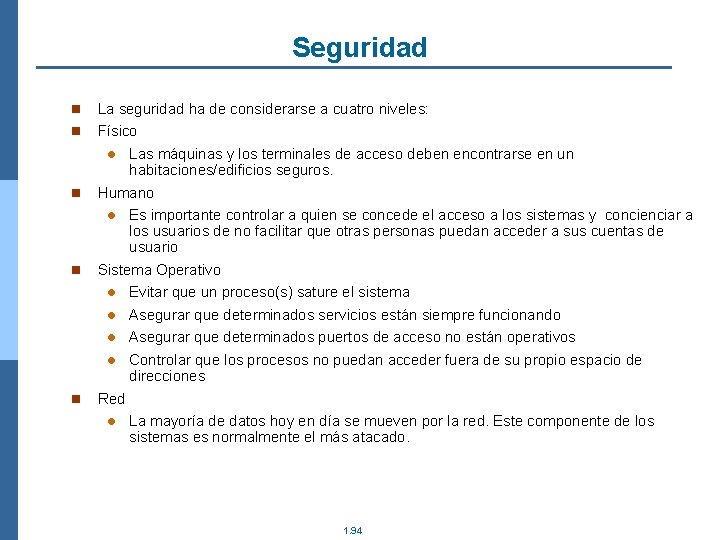 Seguridad

- La seguridad ha de considerarse a cuatro niveles:
- Físico
  - Las máquinas y los terminales de acceso deben encontrarse en un habitaciones/edificios seguros.
- Humano
  - Es importante controlar a quien se concede el acceso a los sistemas y concienciar a los usuarios de no facilitar que otras personas puedan acceder a sus cuentas de usuario
- Sistema Operativo
  - Evitar que un proceso(s) sature el sistema
  - Asegurar que determinados servicios están siempre funcionando
  - Asegurar que determinados puertos de acceso no están operativos
  - Controlar que los procesos no puedan acceder fuera de su propio espacio de direcciones
- Red
  - La mayoría de datos hoy en día se mueven por la red. Este componente de los sistemas es normalmente el más atacado.

1.94